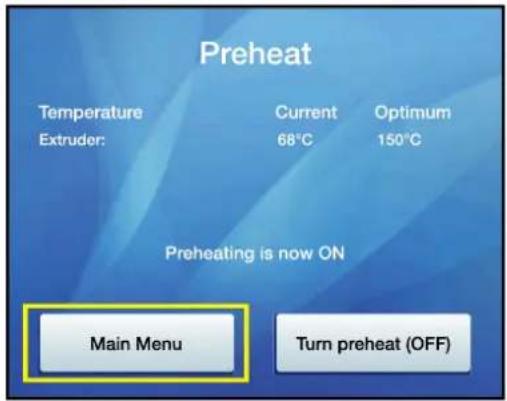 Preheat

| Temperature | Current | Optimum |
|---|---|---|
| Extruder: | 68°C | 150°C |

Preheating is now ON

Main Menu

Turn preheat (OFF)